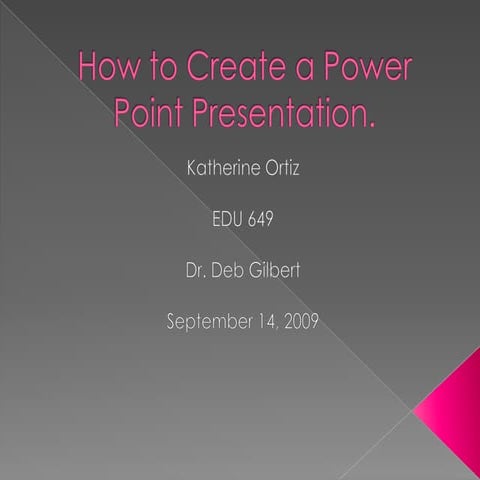 How to Create a Power Point Presentation.

Katherine Ortiz

EDU 649

Dr. Deb Gilbert

September 14, 2009